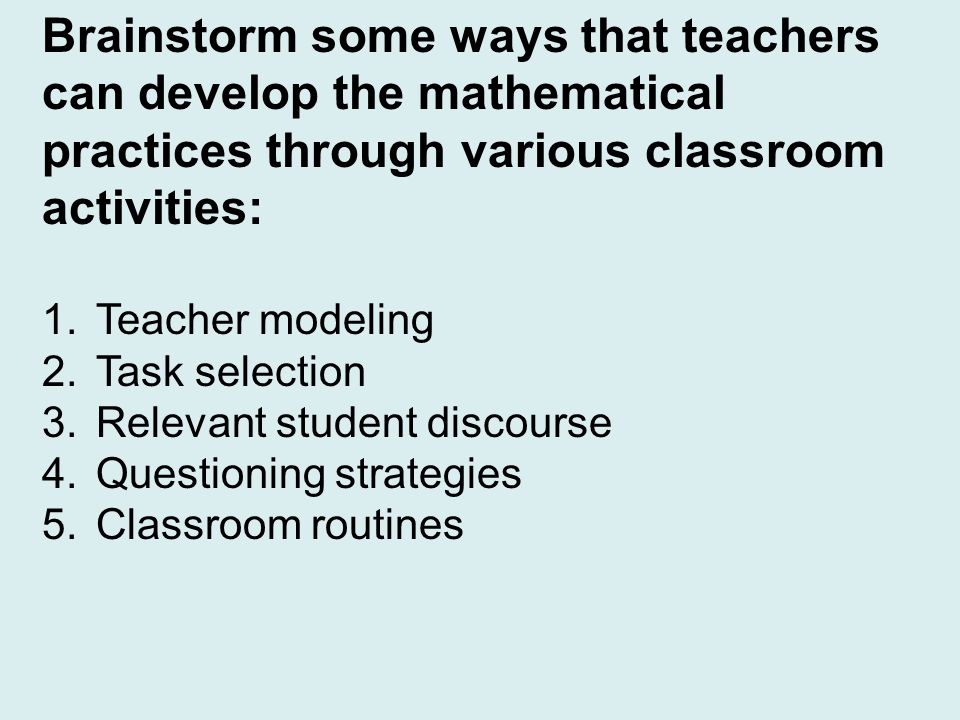 Brainstorm some ways that teachers can develop the mathematical practices through various classroom activities:

1. Teacher modeling
2. Task selection
3. Relevant student discourse
4. Questioning strategies
5. Classroom routines